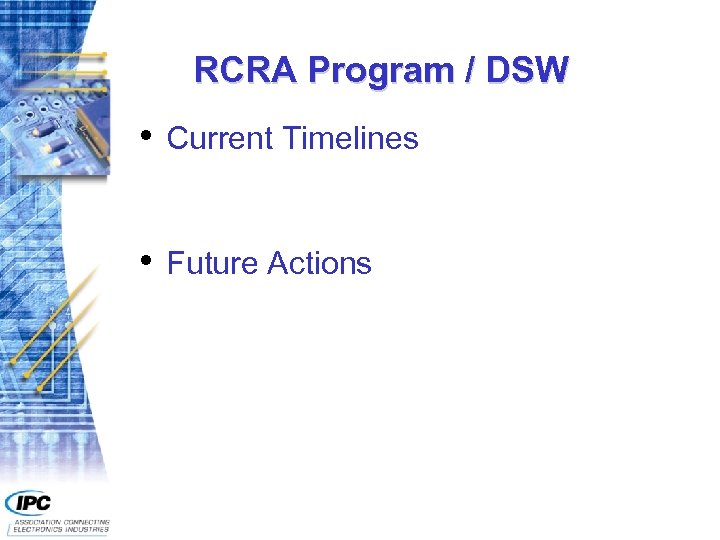 RCRA Program / DSW

• Current Timelines

• Future Actions

IPC
ASSOCIATION CONNECTING ELECTRONICS INDUSTRIES